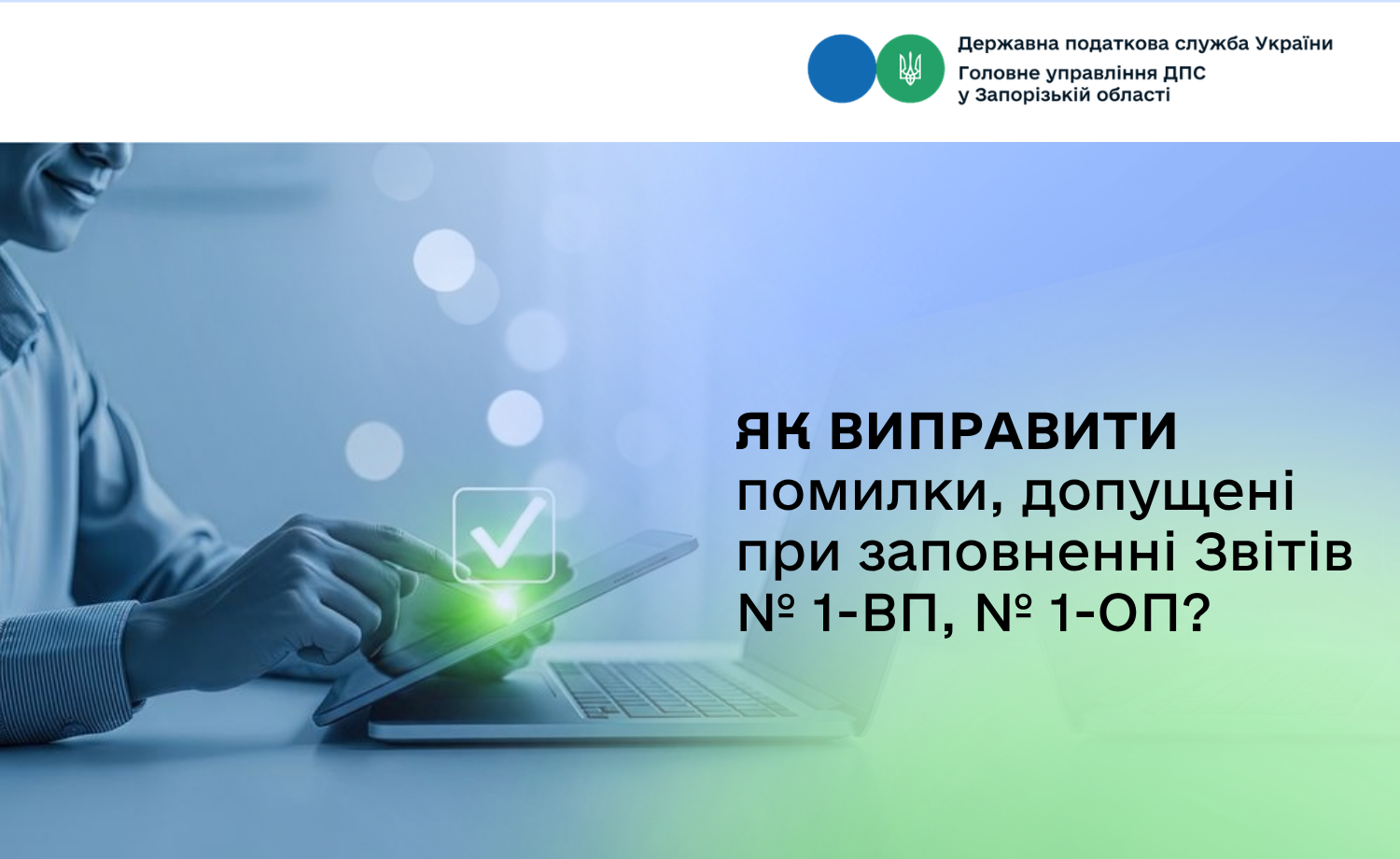 Державна податкова служба України
Головне управління ДПС у Запорізькій області

ЯК ВИПРАВИТИ помилки, допущені при заповненні Звітів № 1-ВП, № 1-ОП?